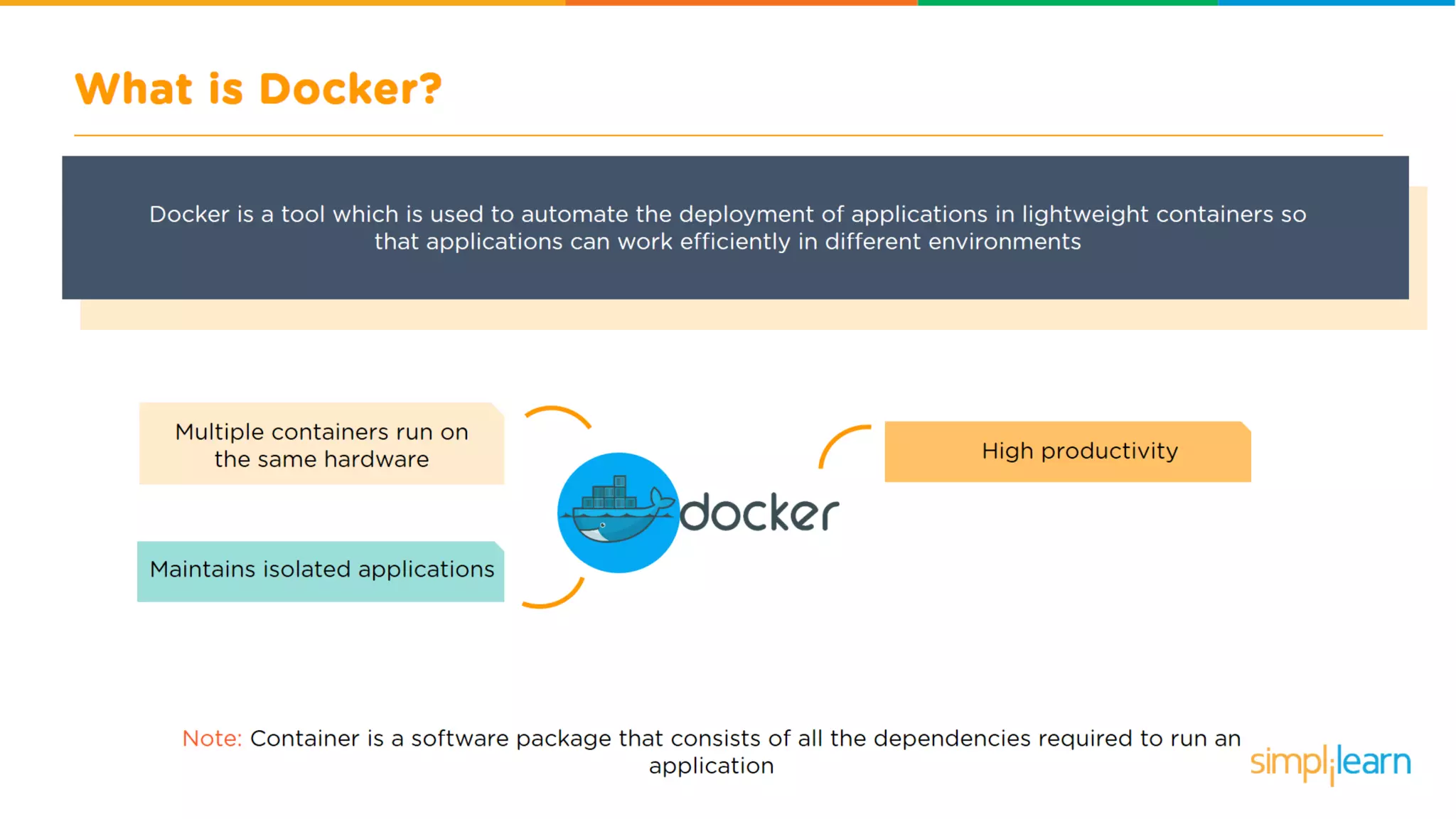 What is Docker?

Docker is a tool which is used to automate the deployment of applications in lightweight containers so that applications can work efficiently in different environments

Multiple containers run on the same hardware

Maintains isolated applications

docker

High productivity

Note: Container is a software package that consists of all the dependencies required to run an application

simplilearn